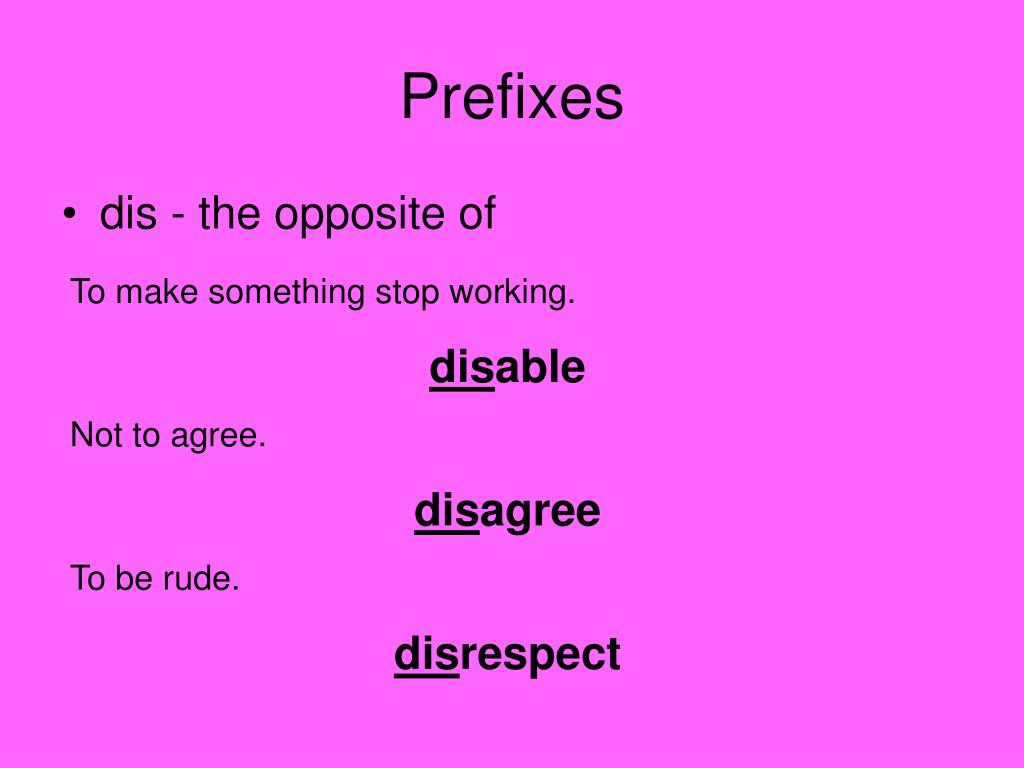 Prefixes

• dis - the opposite of

To make something stop working.

disable

Not to agree.

disagree

To be rude.

disrespect